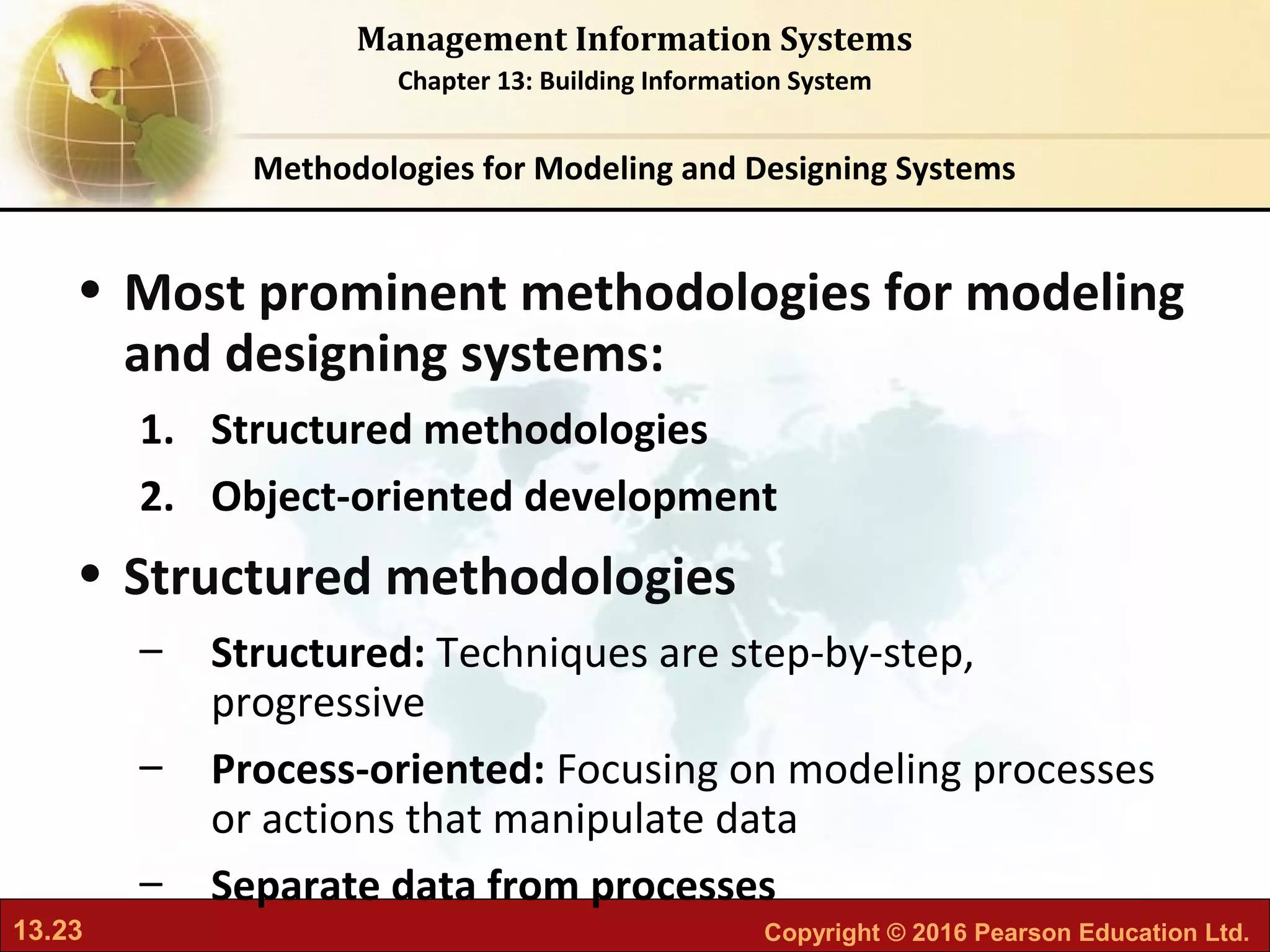 Management Information Systems
Chapter 13: Building Information System

Methodologies for Modeling and Designing Systems

• Most prominent methodologies for modeling and designing systems:
1. Structured methodologies
2. Object-oriented development

• Structured methodologies
– Structured: Techniques are step-by-step, progressive
– Process-oriented: Focusing on modeling processes or actions that manipulate data
– Separate data from processes

13.23

Copyright © 2016 Pearson Education Ltd.